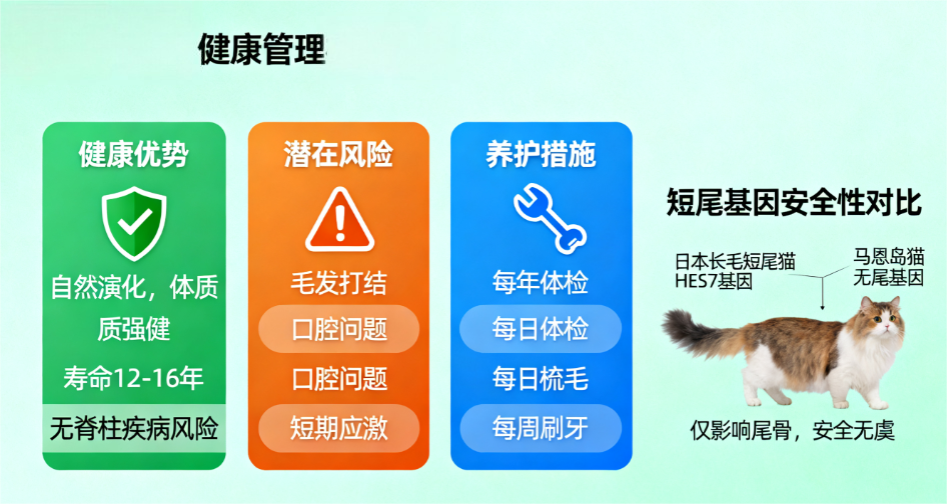 健康管理

健康优势

自然演化，体质质强健

寿命12-16年

无脊柱疾病风险

潜在风险

毛发打结

口腔问题

口腔问题

短期应激

养护措施

每年体检

每日体检

每日梳毛

每周刷牙

短尾基因安全性对比

日本长毛短尾猫 HES7基因

马恩岛猫 无尾基因

仅影响尾骨，安全无虞